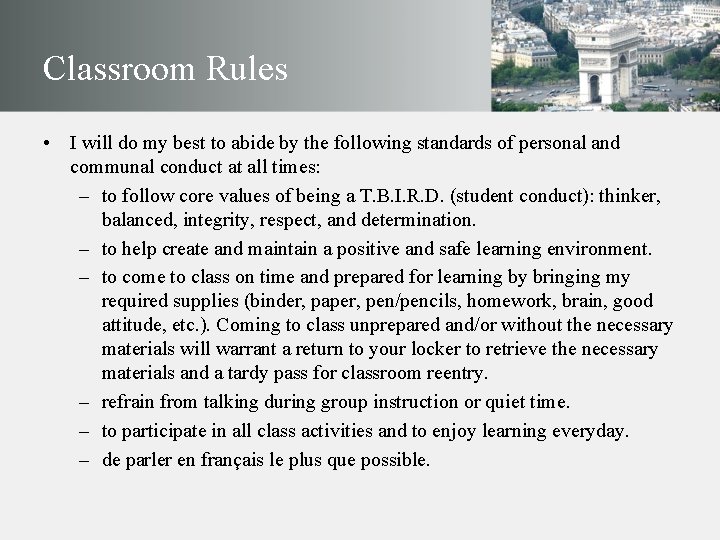 Classroom Rules

• I will do my best to abide by the following standards of personal and communal conduct at all times:
– to follow core values of being a T.B.I.R.D. (student conduct): thinker, balanced, integrity, respect, and determination.
– to help create and maintain a positive and safe learning environment.
– to come to class on time and prepared for learning by bringing my required supplies (binder, paper, pen/pencils, homework, brain, good attitude, etc.). Coming to class unprepared and/or without the necessary materials will warrant a return to your locker to retrieve the necessary materials and a tardy pass for classroom reentry.
– refrain from talking during group instruction or quiet time.
– to participate in all class activities and to enjoy learning everyday.
– de parler en français le plus que possible.